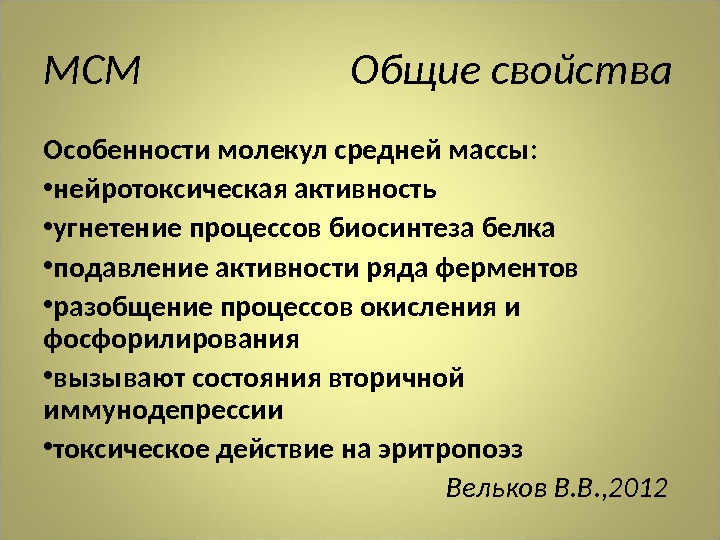 МСМ Общие свойства

Особенности молекул средней массы:

•нейротоксическая активность

•угнетение процессов биосинтеза белка

•подавление активности ряда ферментов

•разобщение процессов окисления и фосфорилирования

•вызывают состояния вторичной иммунодепрессии

•токсическое действие на эритропоэз

Вельков В.В.,2012